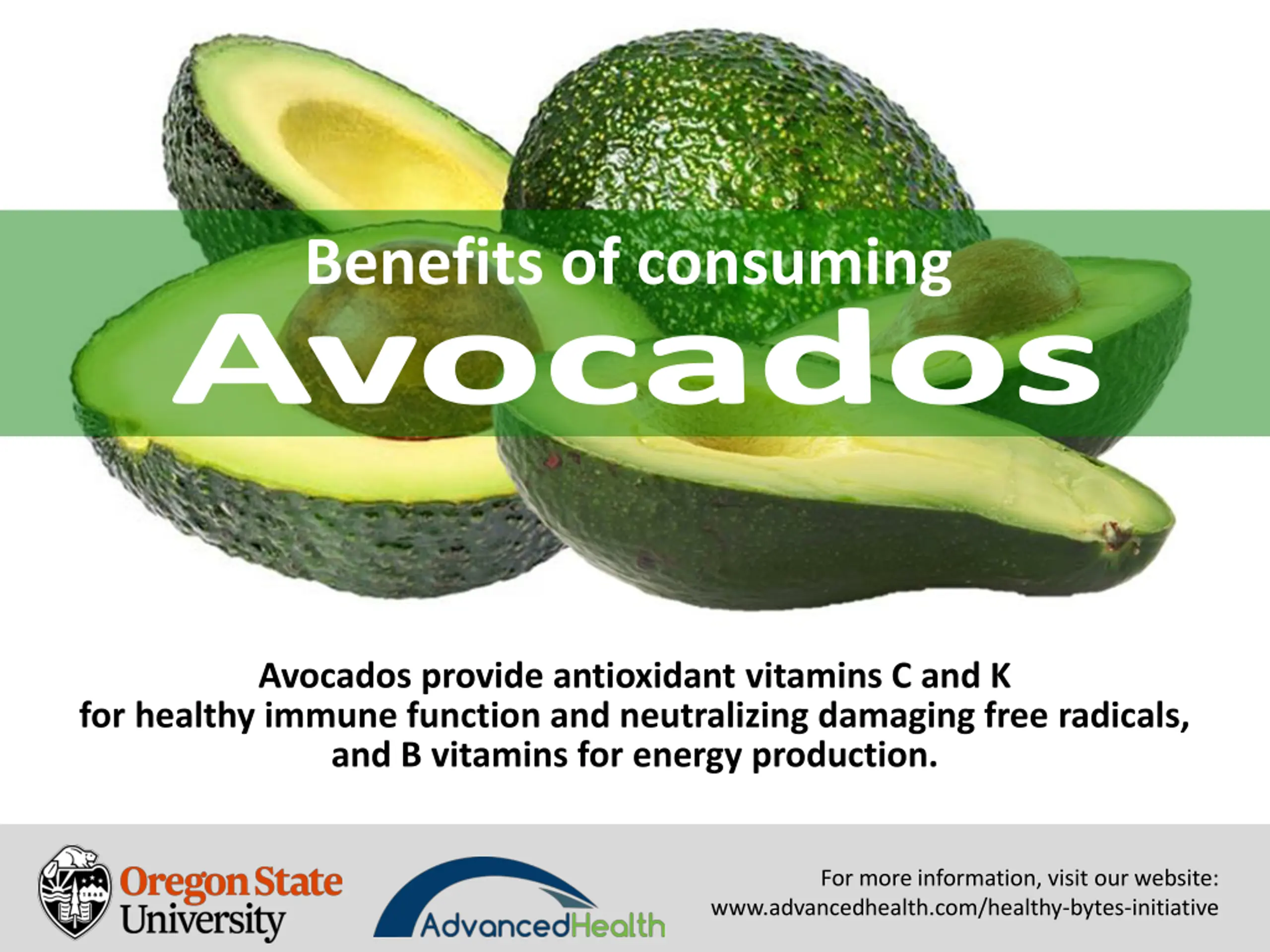 Benefits of consuming
Avocados

Avocados provide antioxidant vitamins C and K for healthy immune function and neutralizing damaging free radicals, and B vitamins for energy production.

Oregon State University

AdvancedHealth

For more information, visit our website:
www.advancedhealth.com/healthy-bytes-initiative